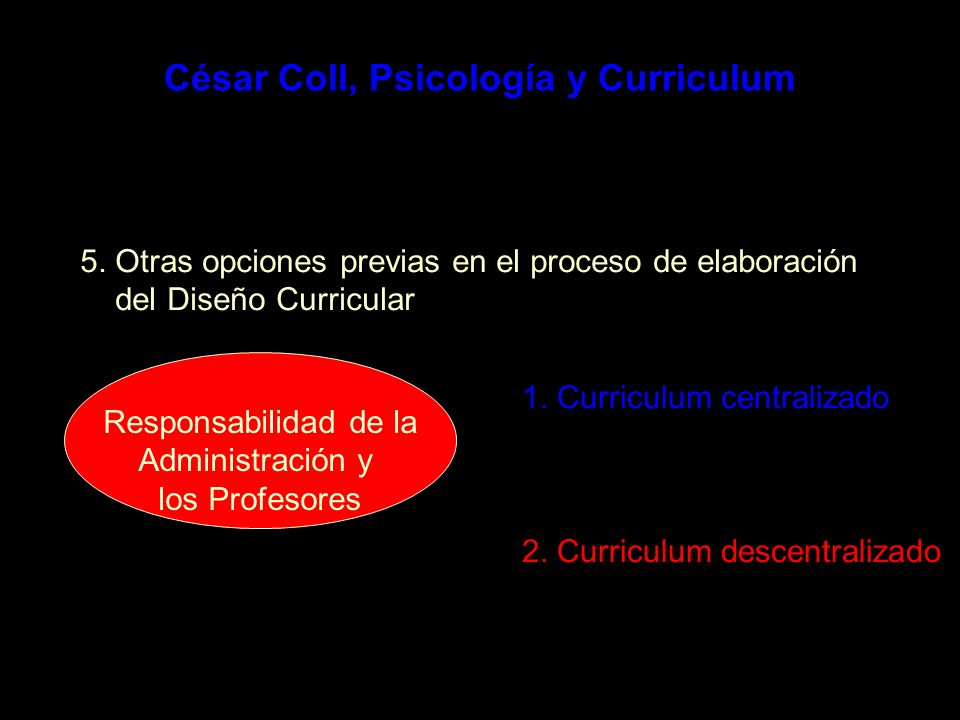 César Coll, Psicología y Curriculum

5. Otras opciones previas en el proceso de elaboración del Diseño Curricular

Responsabilidad de la Administración y los Profesores

1. Curriculum centralizado

2. Curriculum descentralizado